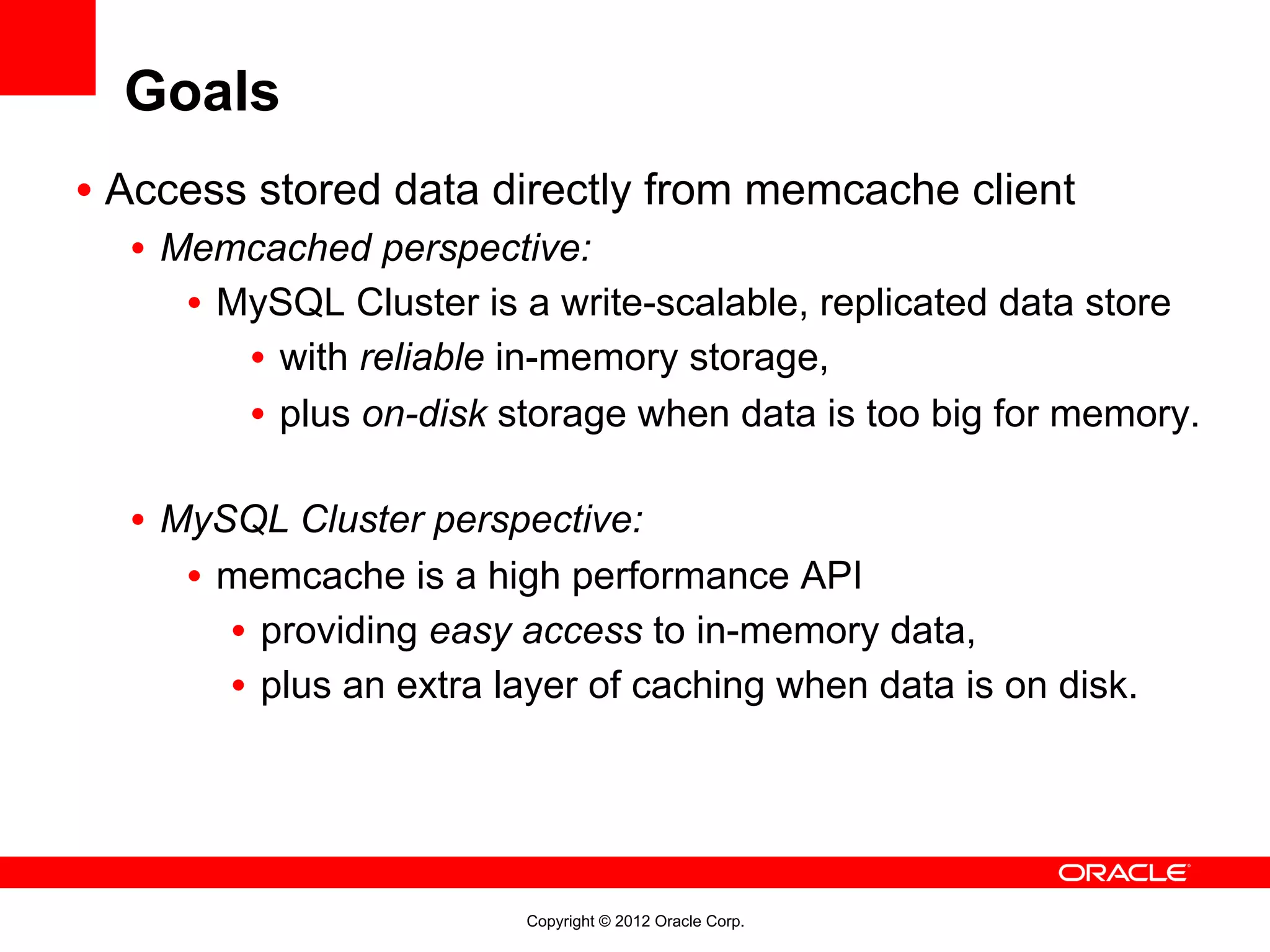 Goals

• Access stored data directly from memcache client
• Memcached perspective:
• MySQL Cluster is a write-scalable, replicated data store
• with reliable in-memory storage,
• plus on-disk storage when data is too big for memory.

• MySQL Cluster perspective:
• memcache is a high performance API
• providing easy access to in-memory data,
• plus an extra layer of caching when data is on disk.

ORACLE

Copyright © 2012 Oracle Corp.